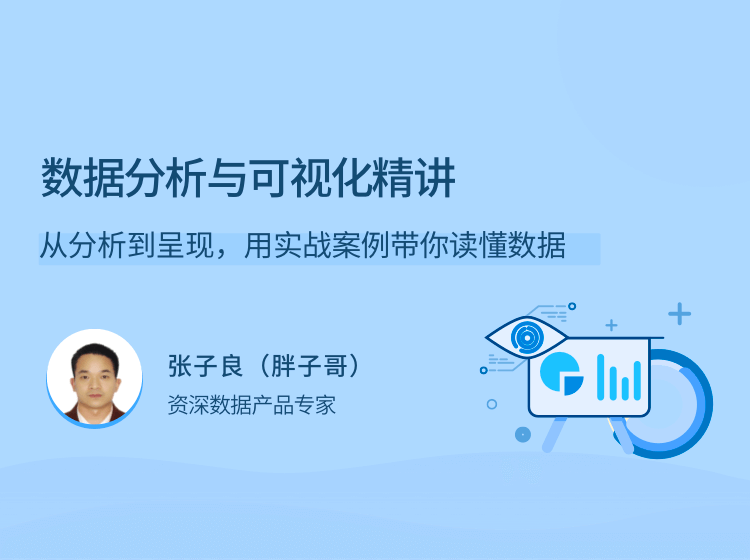 数据分析与可视化精讲

从分析到呈现，用实战案例带你读懂数据

张子良（胖子哥）

资深数据产品专家